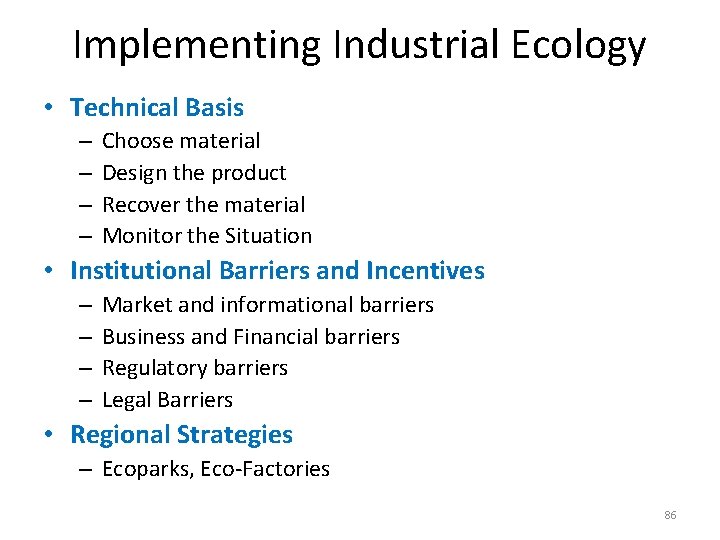 Implementing Industrial Ecology

• Technical Basis
  – Choose material
  – Design the product
  – Recover the material
  – Monitor the Situation
• Institutional Barriers and Incentives
  – Market and informational barriers
  – Business and Financial barriers
  – Regulatory barriers
  – Legal Barriers
• Regional Strategies
  – Ecoparks, Eco-Factories

86